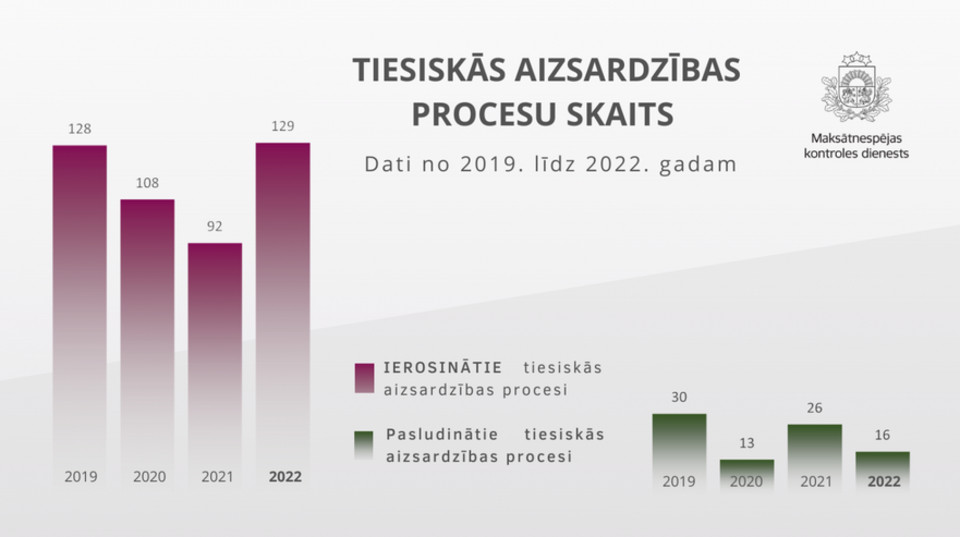 TIESISKĀS AIZSARDZĪBAS PROCESU SKAITS

Dati no 2019. līdz 2022. gadam

Maksātnespējas kontroles dienests

128
108
92
129
2019
2020
2021
2022

IEROSINĀTIE tiesiskās aizsardzības procesi

Pasludinātie tiesiskās aizsardzības procesi

30
13
26
16
2019
2020
2021
2022